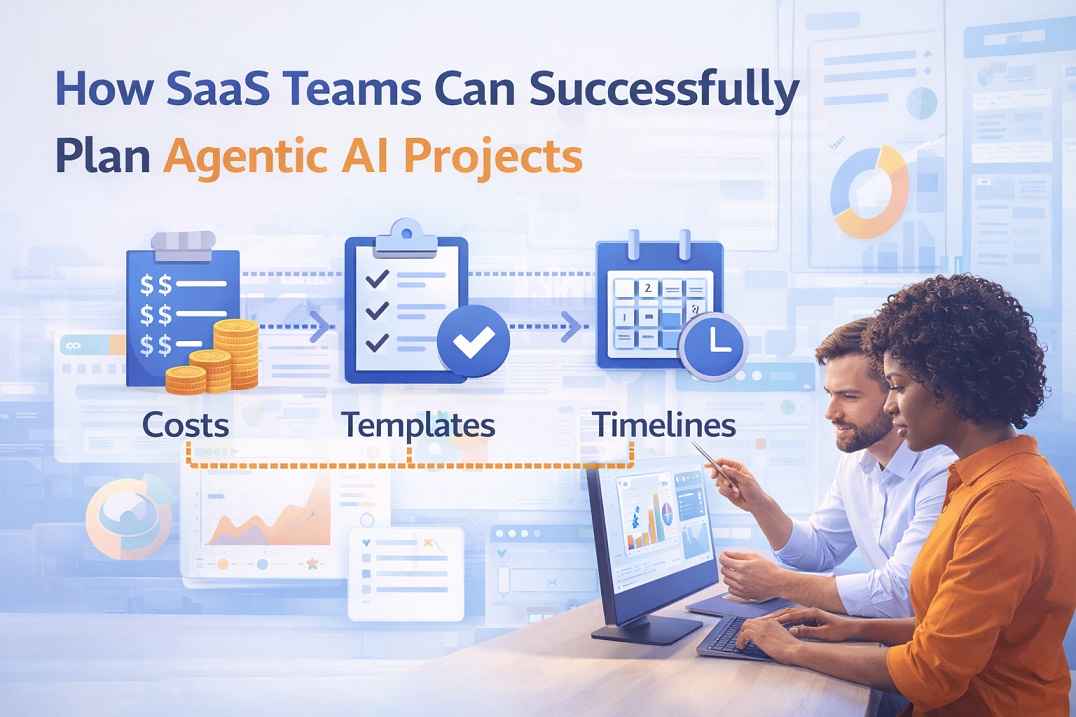 How SaaS Teams Can Successfully Plan Agentic AI Projects

$$
$$
$$

2

Costs

Templates

Timelines